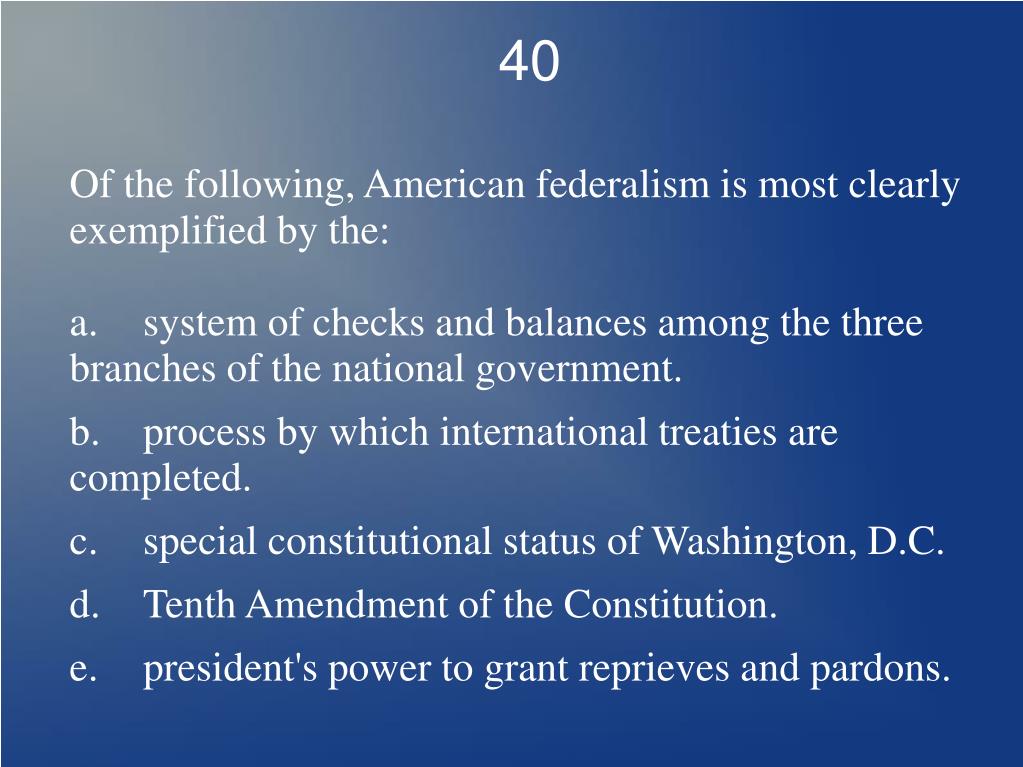 40

Of the following, American federalism is most clearly exemplified by the:

a. system of checks and balances among the three branches of the national government.

b. process by which international treaties are completed.

c. special constitutional status of Washington, D.C.

d. Tenth Amendment of the Constitution.

e. president's power to grant reprieves and pardons.